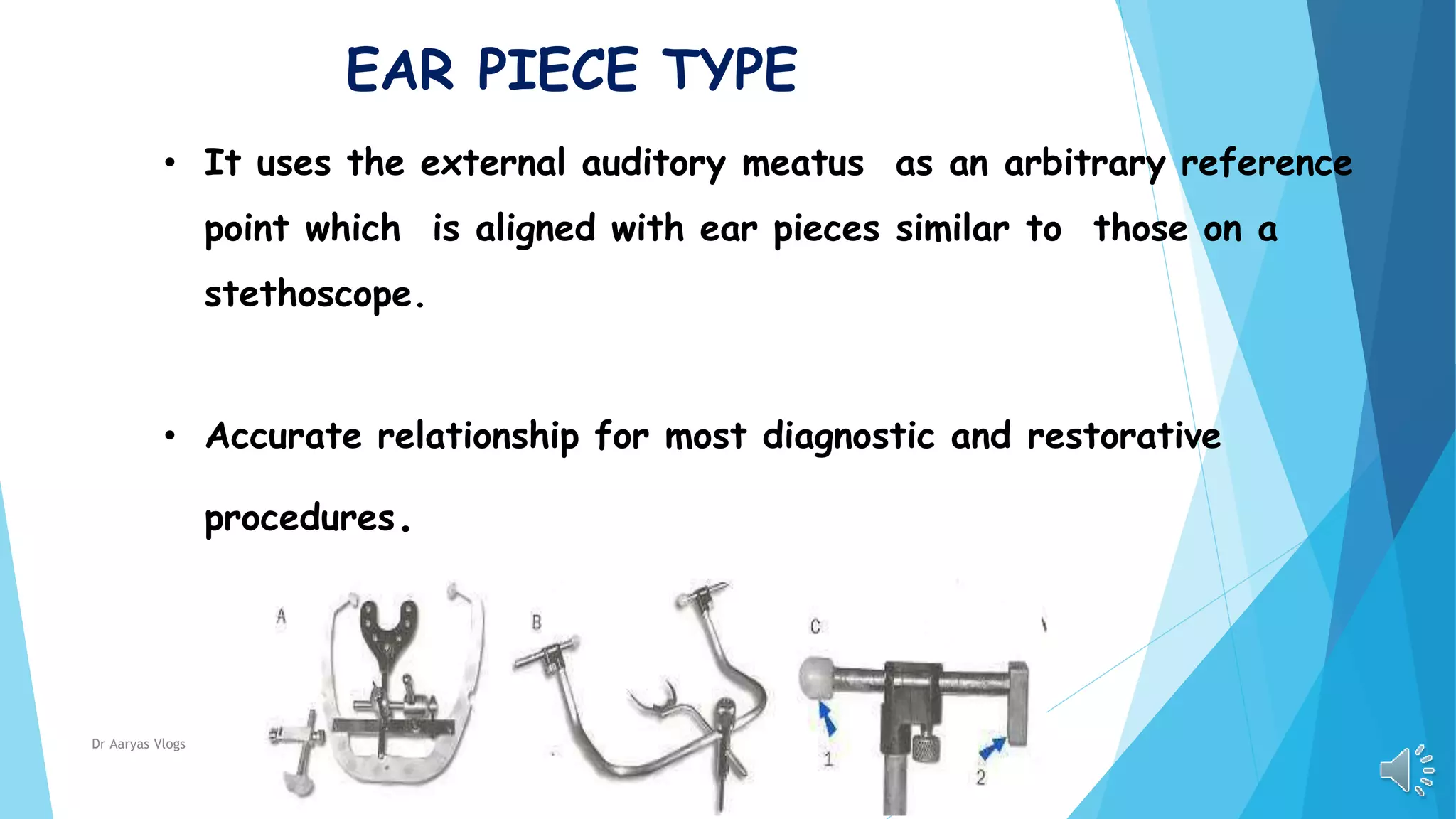 EAR PIECE TYPE

• It uses the external auditory meatus as an arbitrary reference point which is aligned with ear pieces similar to those on a stethoscope.

• Accurate relationship for most diagnostic and restorative procedures.

A

B

C

1

2

Dr Aaryas Vlogs